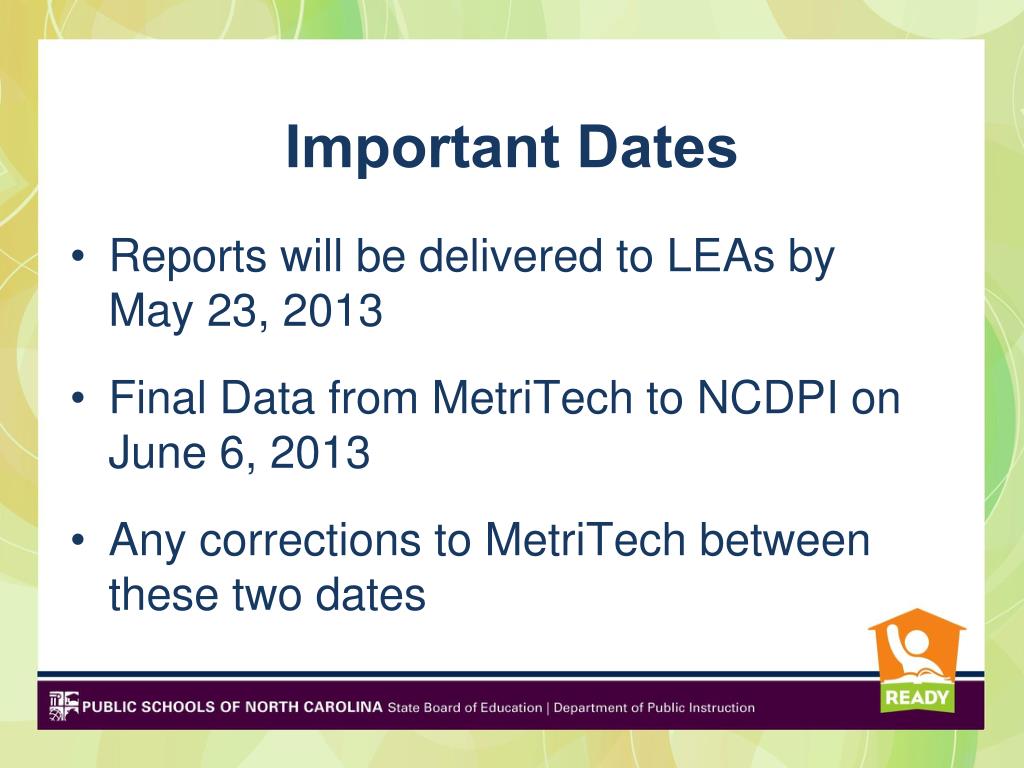 Important Dates

• Reports will be delivered to LEAs by May 23, 2013

• Final Data from MetriTech to NCDPI on June 6, 2013

• Any corrections to MetriTech between these two dates

READY

PUBLIC SCHOOLS OF NORTH CAROLINA State Board of Education | Department of Public Instruction